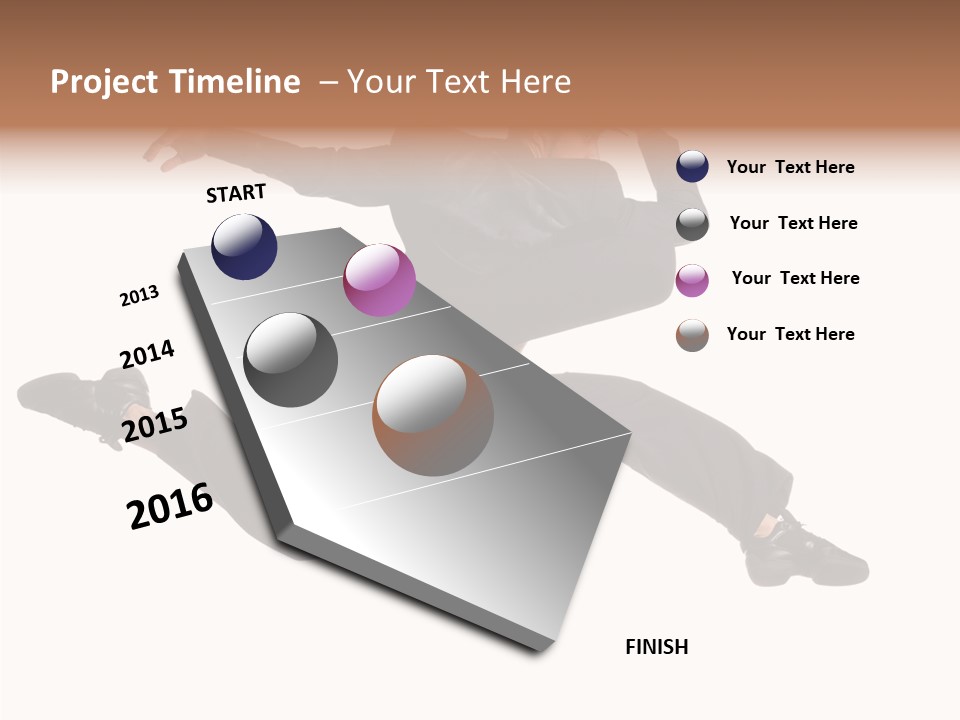 Project Timeline – Your Text Here

START

2013

2014

2015

2016

FINISH

Your Text Here

Your Text Here

Your Text Here

Your Text Here